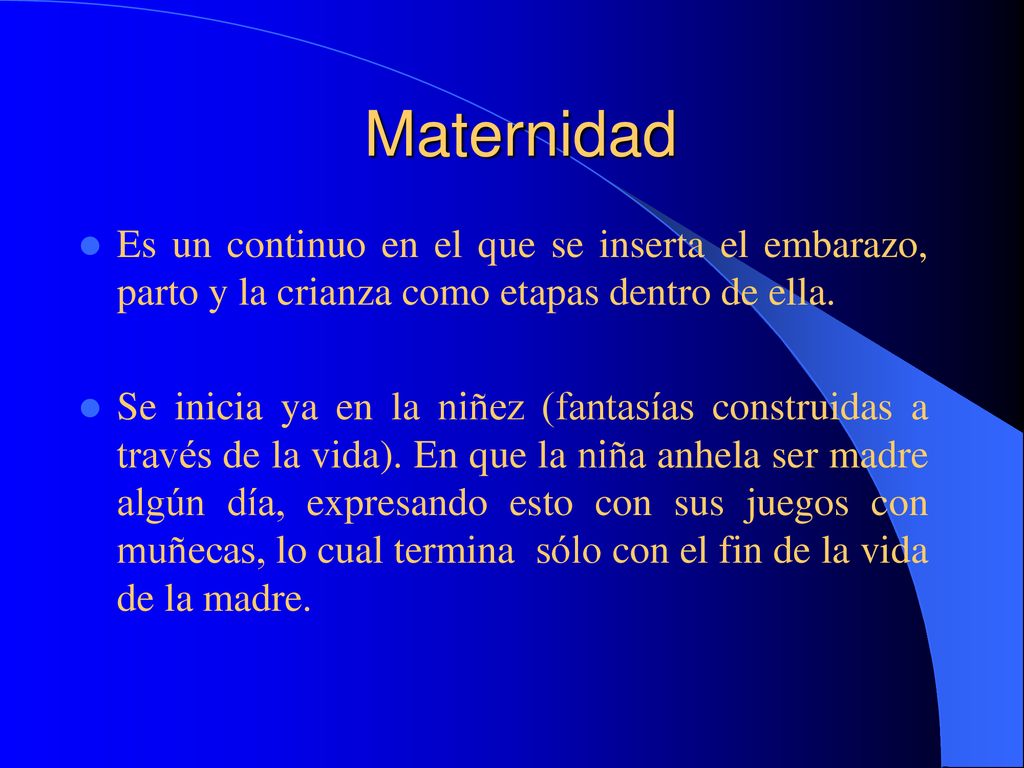 Maternidad

Es un continuo en el que se inserta el embarazo, parto y la crianza como etapas dentro de ella.

Se inicia ya en la niñez (fantasías construidas a través de la vida). En que la niña anhela ser madre algún día, expresando esto con sus juegos con muñecas, lo cual termina sólo con el fin de la vida de la madre.